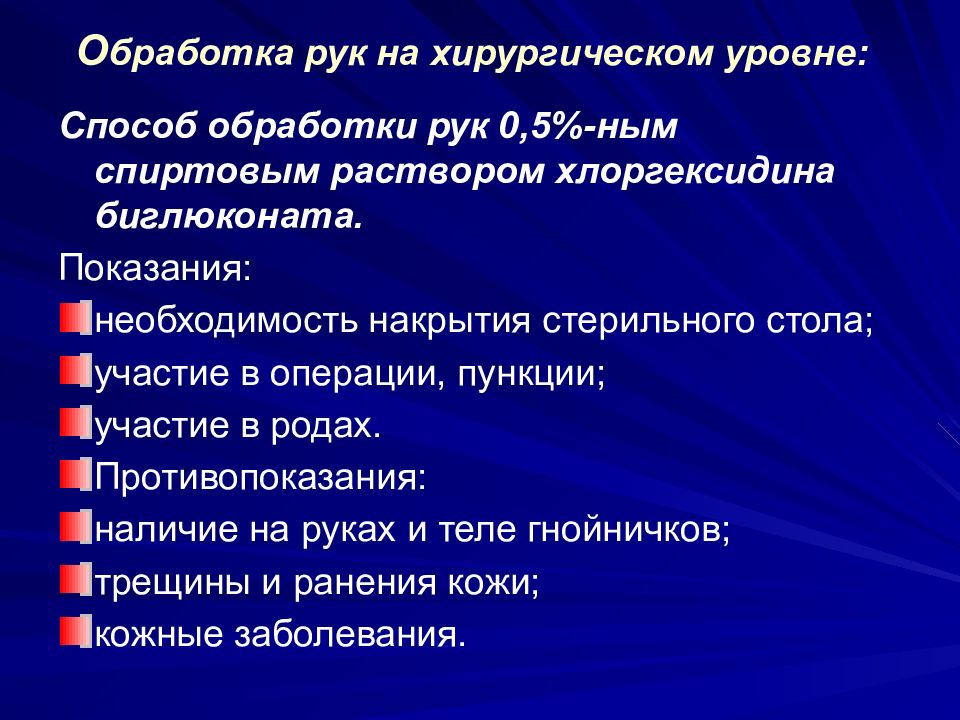 Обработка рук на хирургическом уровне:

Способ обработки рук 0,5%-ным спиртовым раствором хлоргексидина биглюконата.

Показания:

необходимость накрытия стерильного стола;

участие в операции, пункции;

участие в родах.

Противопоказания:

наличие на руках и теле гнойничков;

трещины и ранения кожи;

кожные заболевания.